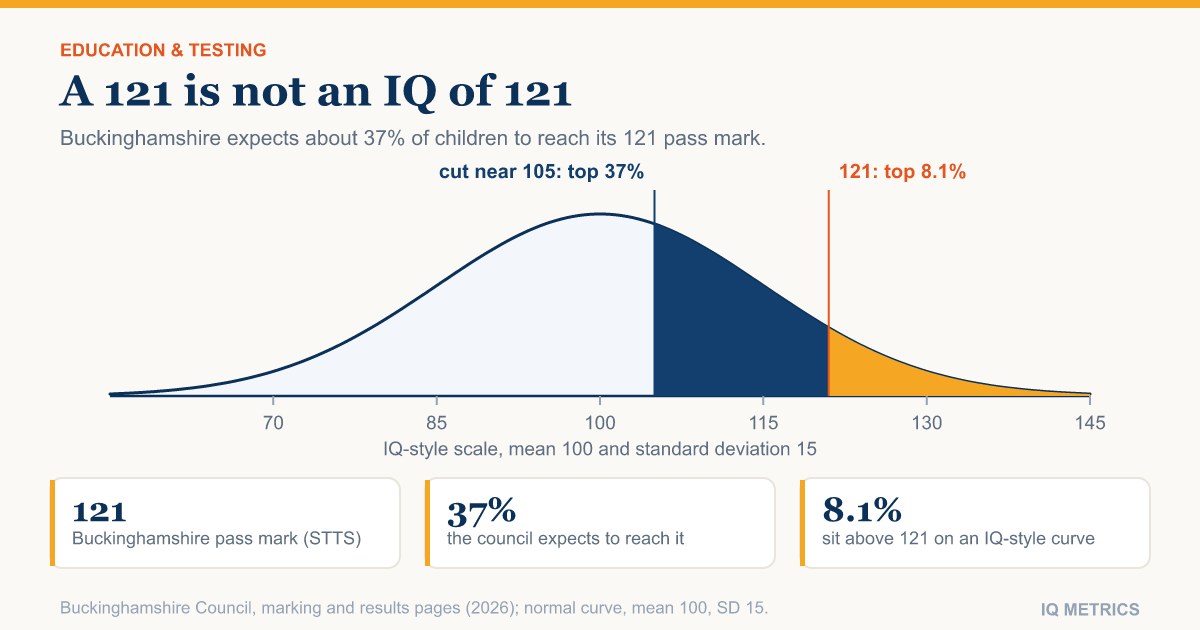 EDUCATION & TESTING

A 121 is not an IQ of 121

Buckinghamshire expects about 37% of children to reach its 121 pass mark.

cut near 105: top 37%

121: top 8.1%

70
85
100
115
130
145

IQ-style scale, mean 100 and standard deviation 15

121
Buckinghamshire pass mark (STTS)

37%
the council expects to reach it

8.1%
sit above 121 on an IQ-style curve

Buckinghamshire Council, marking and results pages (2026); normal curve, mean 100, SD 15.

IQ METRICS